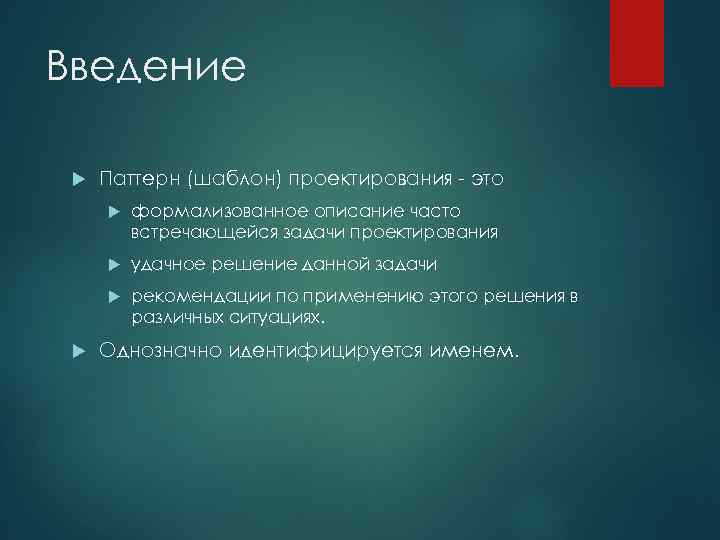 Введение

Паттерн (шаблон) проектирования - это

формализованное описание часто встречающейся задачи проектирования

удачное решение данной задачи

рекомендации по применению этого решения в различных ситуациях.

Однозначно идентифицируется именем.